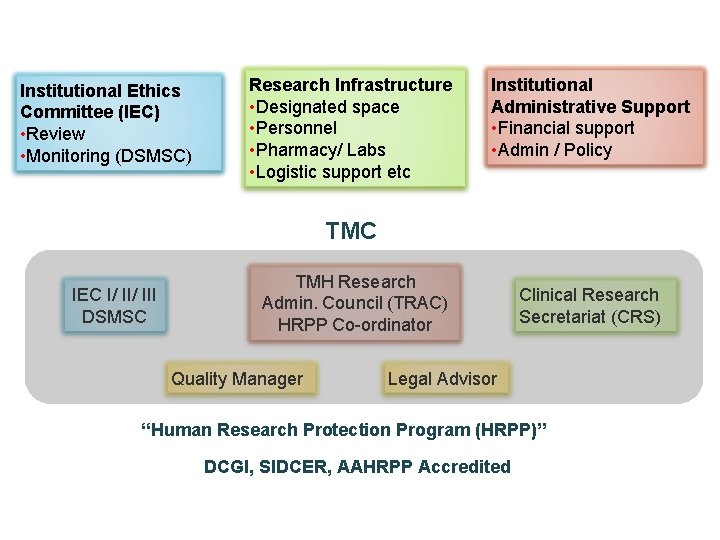 Institutional Ethics Committee (IEC)
•Review
•Monitoring (DSMSC)

Research Infrastructure
•Designated space
•Personnel
•Pharmacy/ Labs
•Logistic support etc

Institutional Administrative Support
•Financial support
•Admin / Policy

TMC

IEC I/ II/ III DSMSC

TMH Research Admin. Council (TRAC) HRPP Co-ordinator

Clinical Research Secretariat (CRS)

Quality Manager

Legal Advisor

"Human Research Protection Program (HRPP)"

DCGI, SIDCER, AAHRPP Accredited